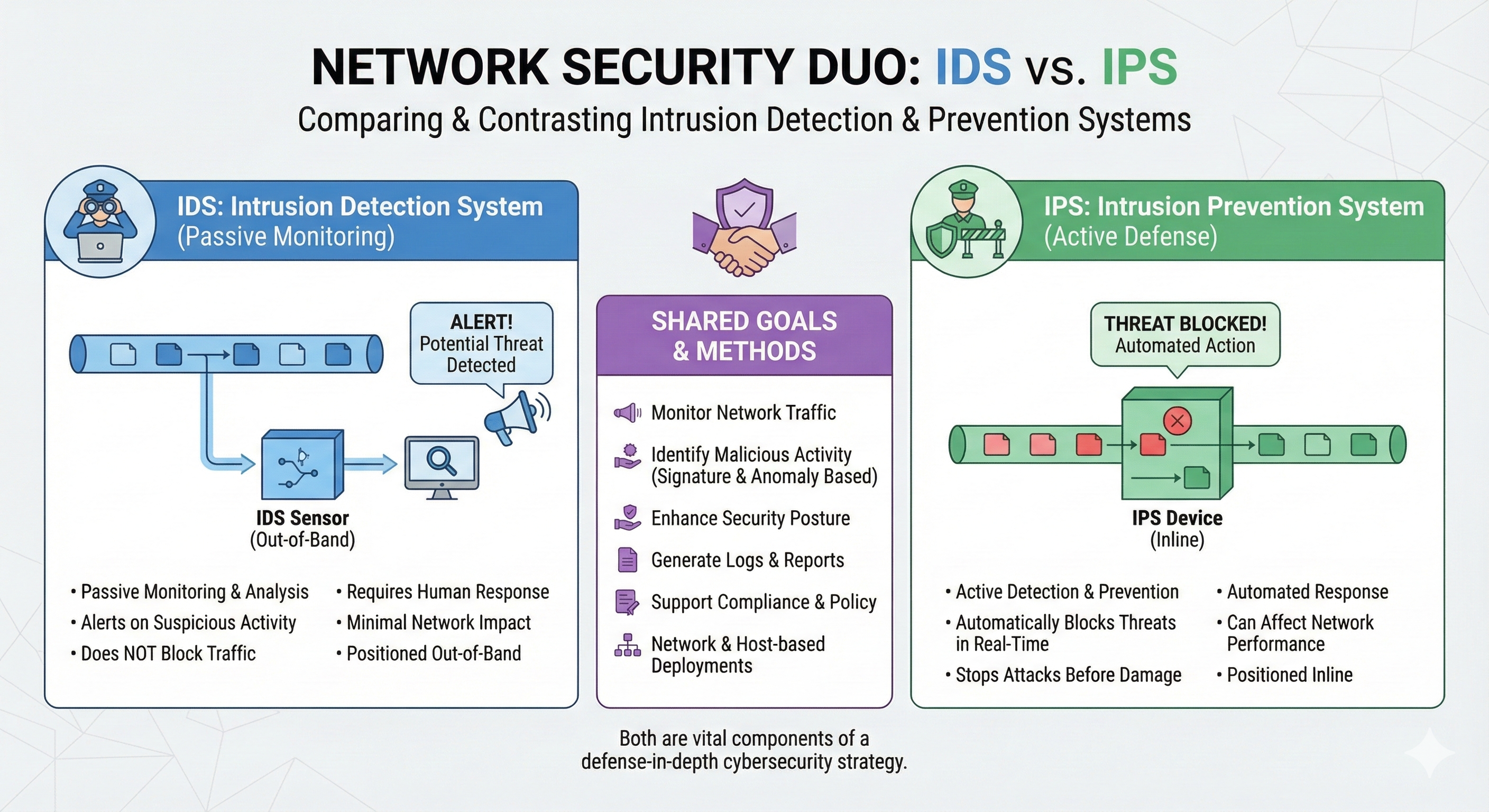 NETWORK SECURITY DUO: IDS vs. IPS
Comparing & Contrasting Intrusion Detection & Prevention Systems

IDS: Intrusion Detection System
(Passive Monitoring)

ALERT!
Potential Threat Detected

IDS Sensor
(Out-of-Band)

• Passive Monitoring & Analysis
• Alerts on Suspicious Activity
• Does NOT Block Traffic

• Requires Human Response
• Minimal Network Impact
• Positioned Out-of-Band

SHARED GOALS & METHODS

Monitor Network Traffic

Identify Malicious Activity (Signature & Anomaly Based)

Enhance Security Posture

Generate Logs & Reports

Support Compliance & Policy

Network & Host-based Deployments

IPS: Intrusion Prevention System
(Active Defense)

THREAT BLOCKED!
Automated Action

IPS Device
(Inline)

• Active Detection & Prevention
• Automatically Blocks Threats in Real-Time
• Stops Attacks Before Damage

• Automated Response
• Can Affect Network Performance
• Positioned Inline

Both are vital components of a defense-in-depth cybersecurity strategy.